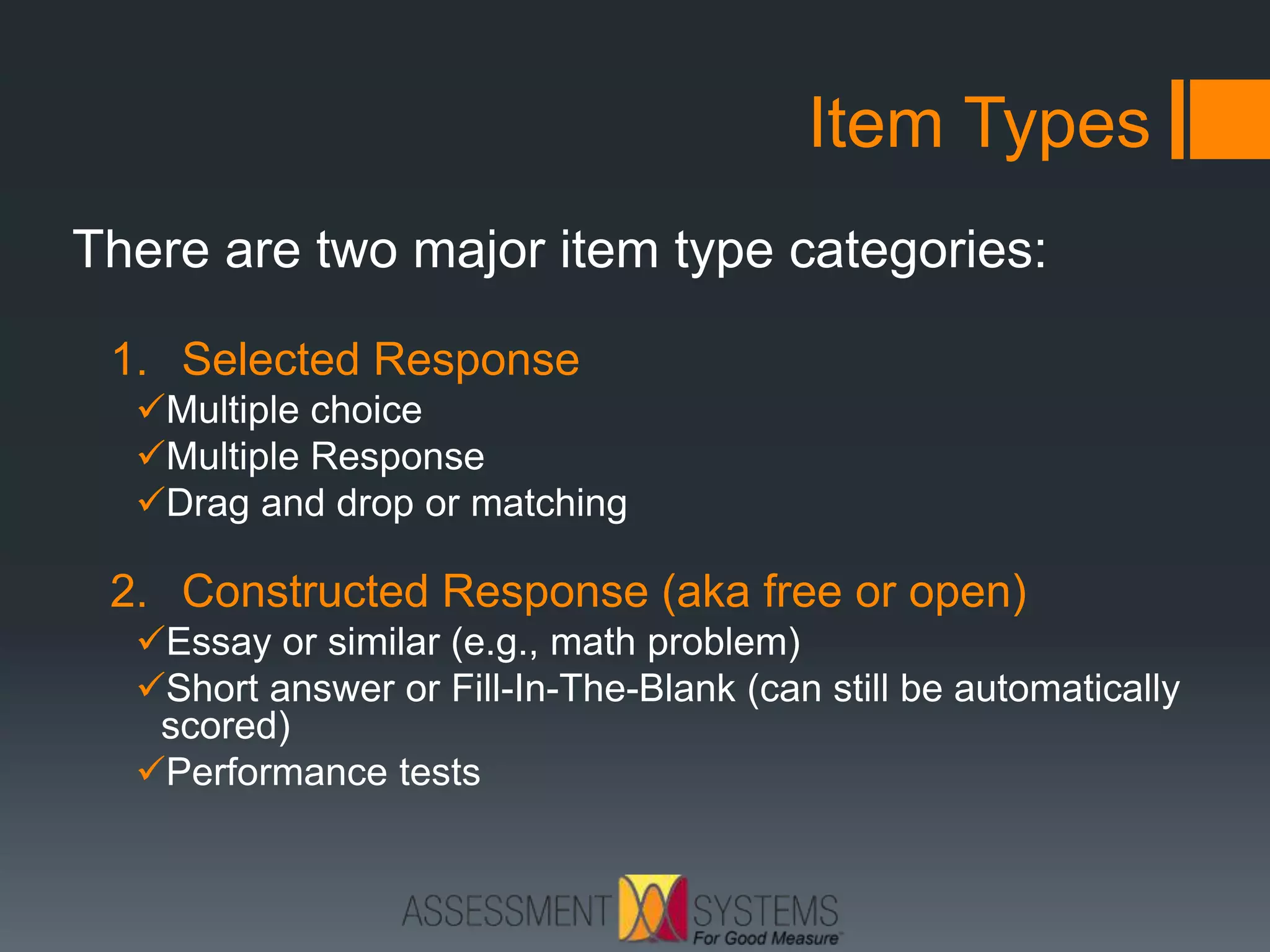 Item Types

There are two major item type categories:

1. Selected Response
✓Multiple choice
✓Multiple Response
✓Drag and drop or matching

2. Constructed Response (aka free or open)
✓Essay or similar (e.g., math problem)
✓Short answer or Fill-In-The-Blank (can still be automatically scored)
✓Performance tests

ASSESSMENT SYSTEMS
For Good Measure